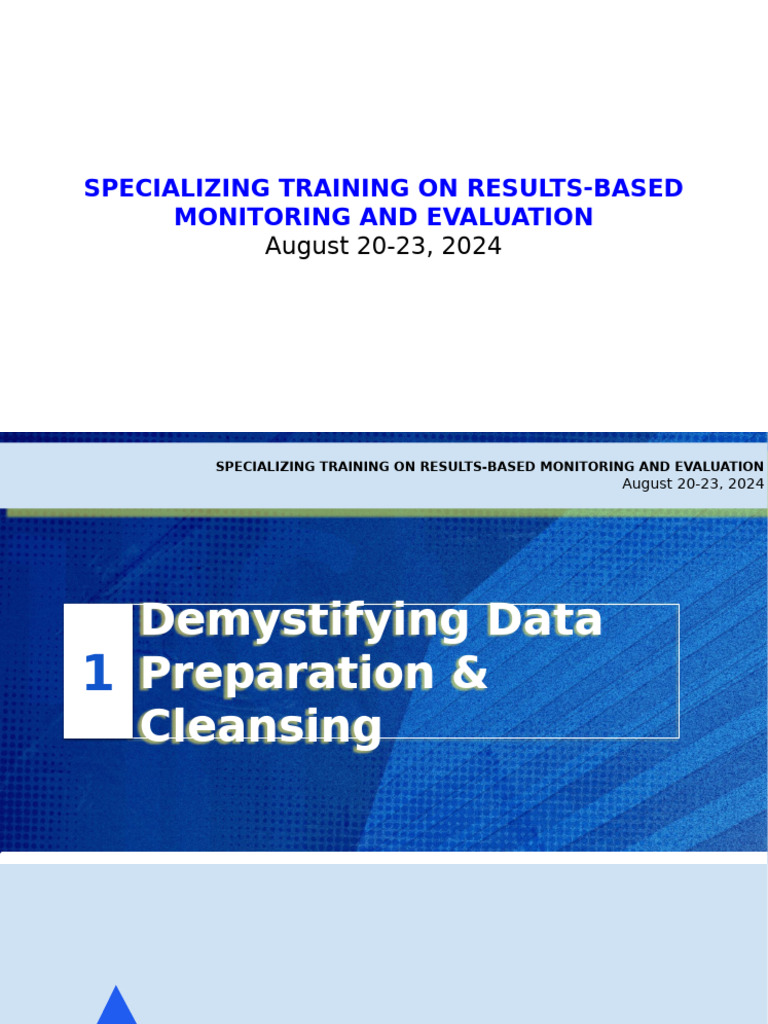 SPECIALIZING TRAINING ON RESULTS-BASED MONITORING AND EVALUATION
August 20-23, 2024

SPECIALIZING TRAINING ON RESULTS-BASED MONITORING AND EVALUATION
August 20-23, 2024

1

Demystifying Data Preparation & Cleansing